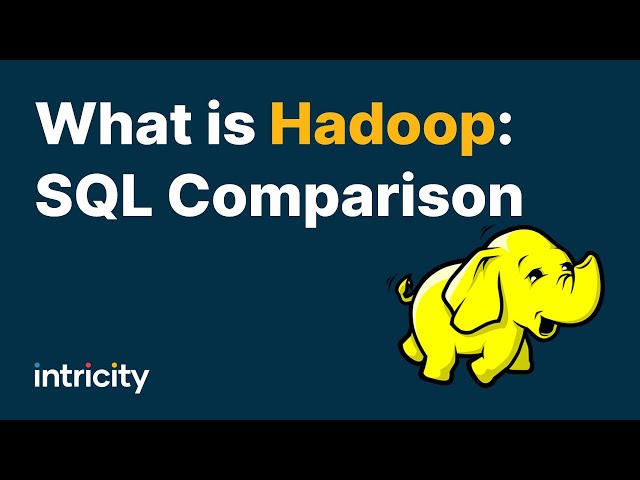 What is Hadoop:
SQL Comparison

intricity